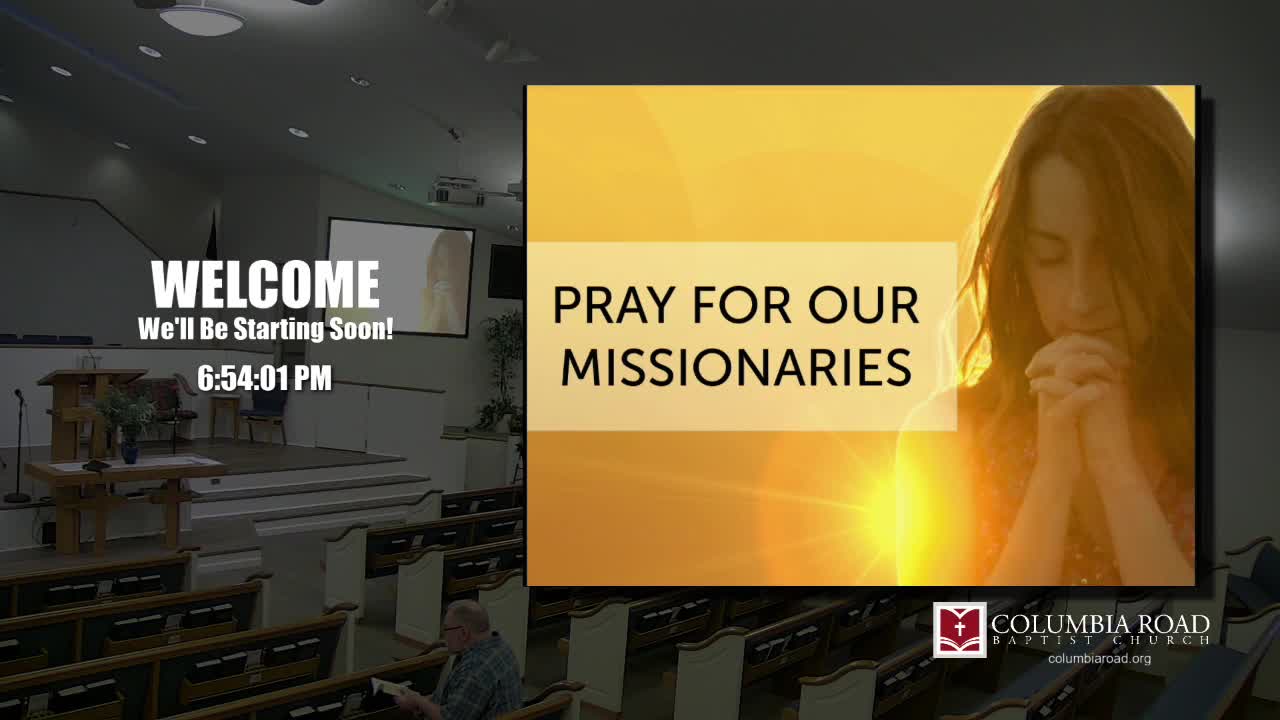 WELCOME
We'll Be Starting Soon!
6:54:01 PM

PRAY FOR OUR MISSIONARIES

COLUMBIA ROAD
BAPTIST CHURCH
columbiaroad.org